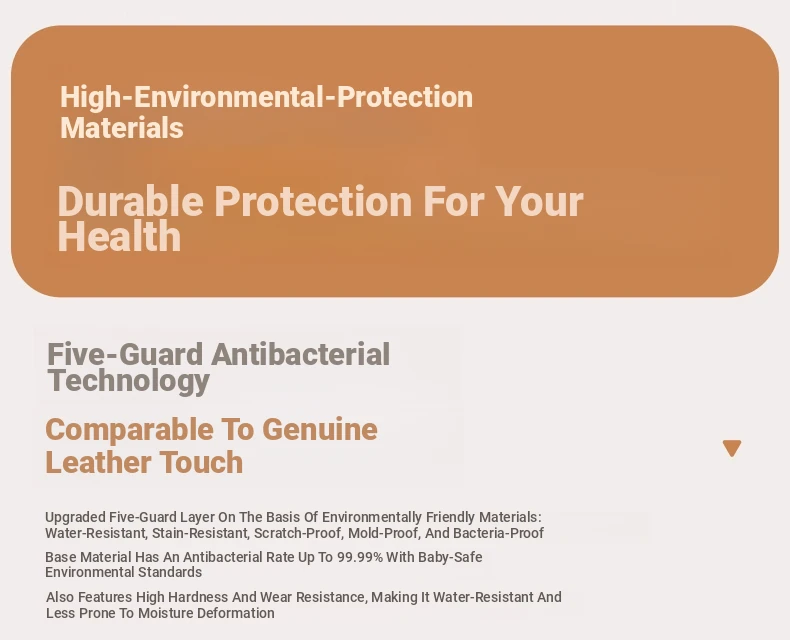 High-Environmental-Protection Materials

Durable Protection For Your Health

Five-Guard Antibacterial Technology

Comparable To Genuine Leather Touch

Upgraded Five-Guard Layer On The Basis Of Environmentally Friendly Materials: Water-Resistant, Stain-Resistant, Scratch-Proof, Mold-Proof, And Bacteria-Proof

Base Material Has An Antibacterial Rate Up To 99.99% With Baby-Safe Environmental Standards

Also Features High Hardness And Wear Resistance, Making It Water-Resistant And Less Prone To Moisture Deformation